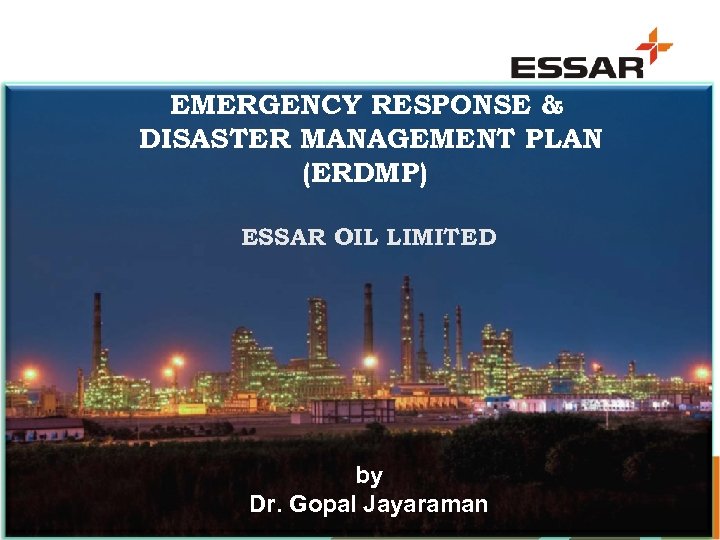 ESSAR

EMERGENCY RESPONSE & DISASTER MANAGEMENT PLAN (ERDMP)

ESSAR OIL LIMITED

by
Dr. Gopal Jayaraman